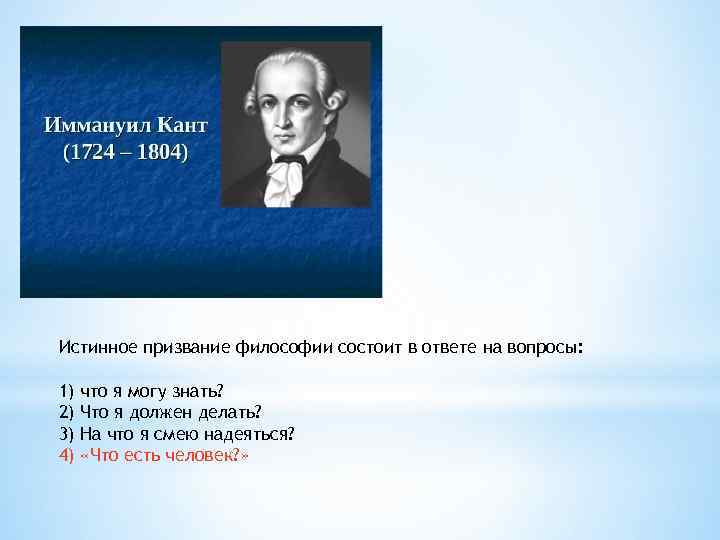 Иммануил Кант
(1724 – 1804)

Истинное призвание философии состоит в ответе на вопросы:

1) что я могу знать?
2) Что я должен делать?
3) На что я смею надеяться?
4) «Что есть человек?»